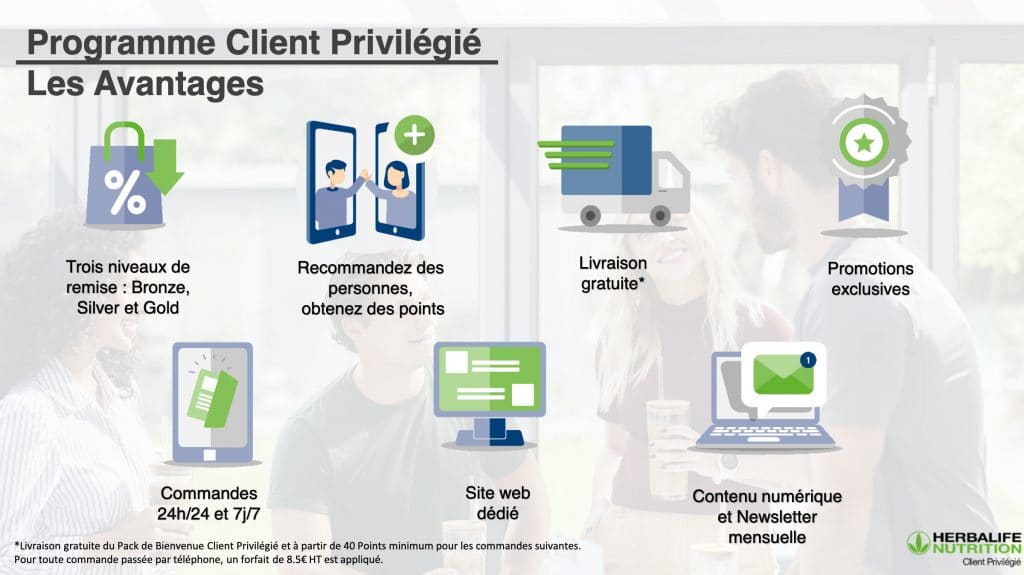 Programme Client Privilégié
Les Avantages

%

Trois niveaux de remise : Bronze, Silver et Gold

Recommandez des personnes, obtenez des points

Livraison gratuite*

Promotions exclusives

Commandes 24h/24 et 7j/7

Site web dédié

1

Contenu numérique et Newsletter mensuelle

*Livraison gratuite du Pack de Bienvenue Client Privilégié et à partir de 40 Points minimum pour les commandes suivantes. Pour toute commande passée par téléphone, un forfait de 8.5€ HT est appliqué.

HERBALIFE NUTRITION
Client Privilégié